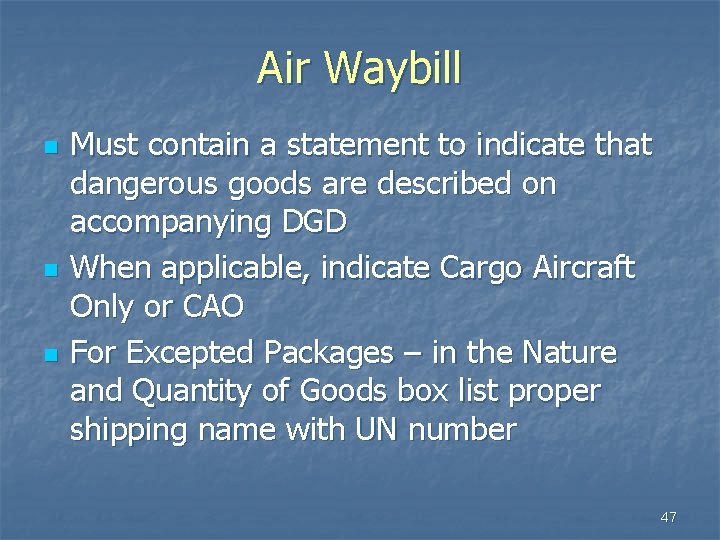 Air Waybill

- Must contain a statement to indicate that dangerous goods are described on accompanying DGD
- When applicable, indicate Cargo Aircraft Only or CAO
- For Excepted Packages – in the Nature and Quantity of Goods box list proper shipping name with UN number

47